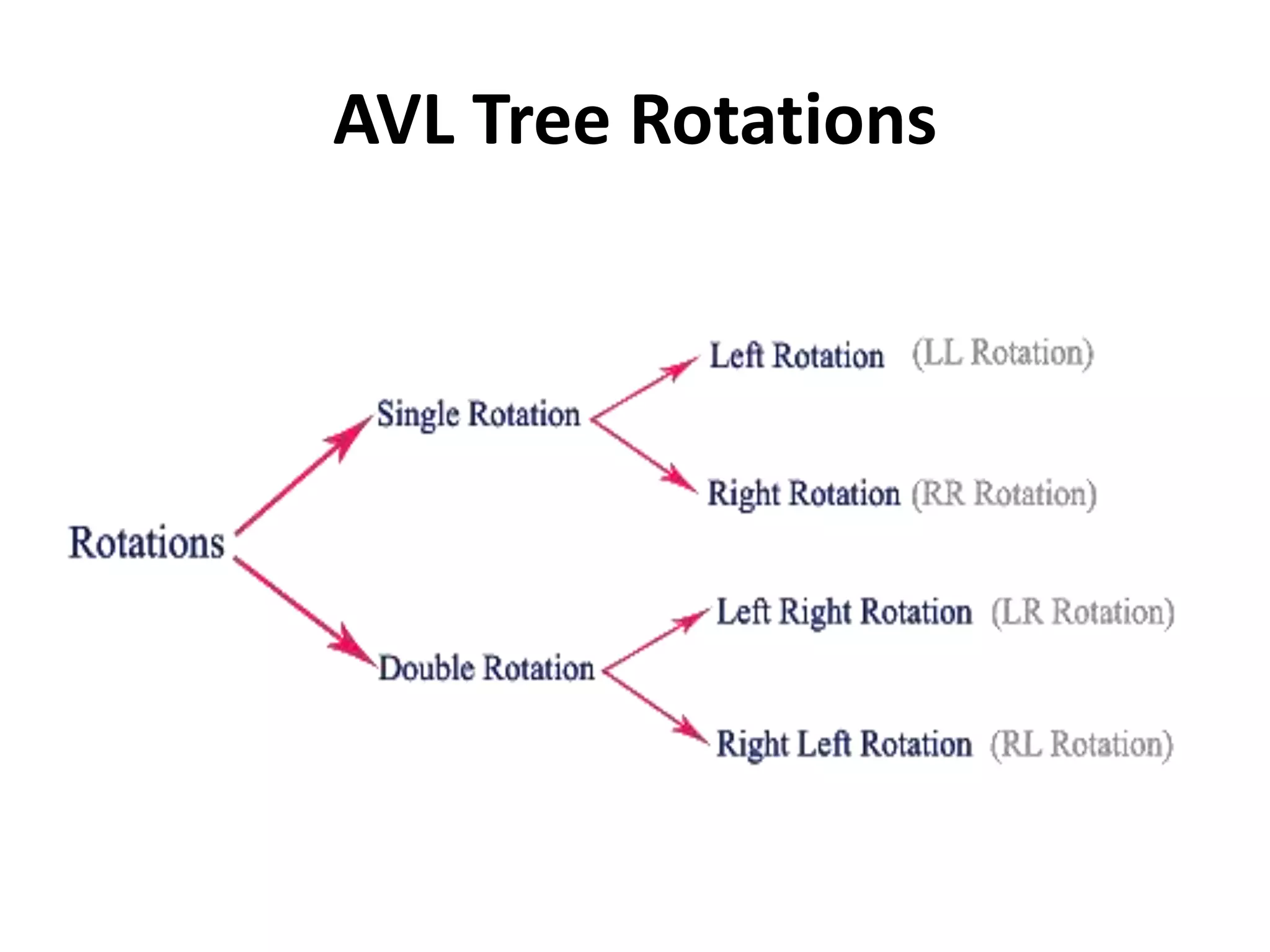 AVL Tree Rotations

Rotations

Single Rotation

Left Rotation (LL Rotation)

Right Rotation (RR Rotation)

Double Rotation

Left Right Rotation (LR Rotation)

Right Left Rotation (RL Rotation)